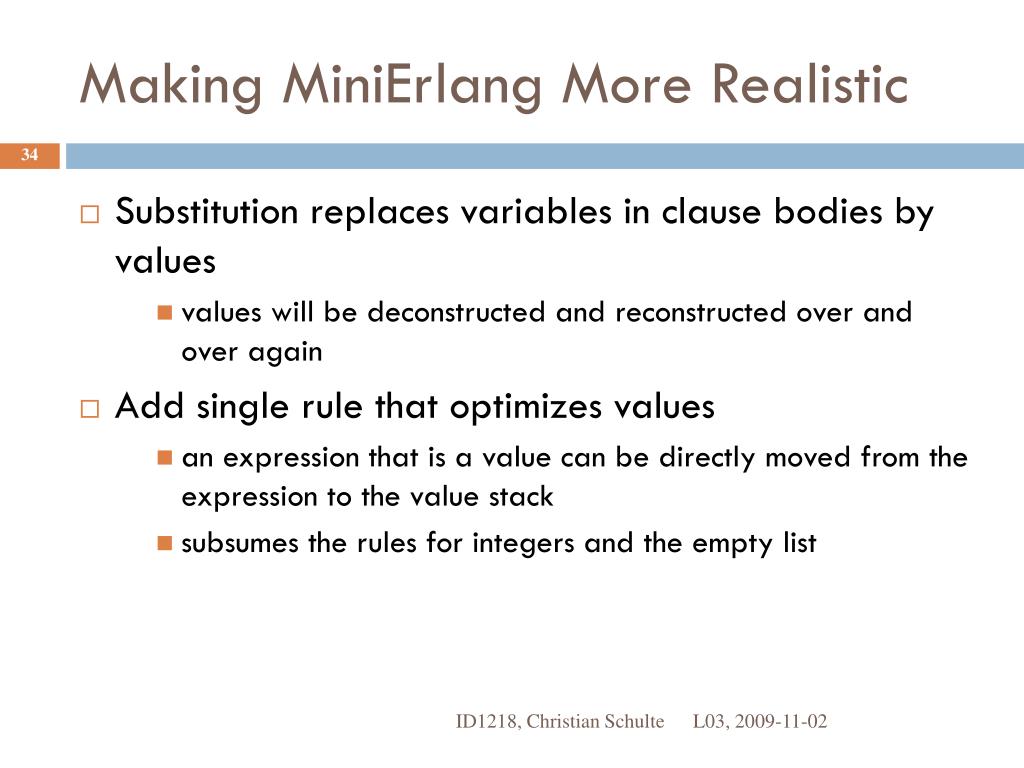 Making MiniErlang More Realistic

34

Substitution replaces variables in clause bodies by values

values will be deconstructed and reconstructed over and over again

Add single rule that optimizes values

an expression that is a value can be directly moved from the expression to the value stack

subsumes the rules for integers and the empty list

ID1218, Christian Schulte L03, 2009-11-02